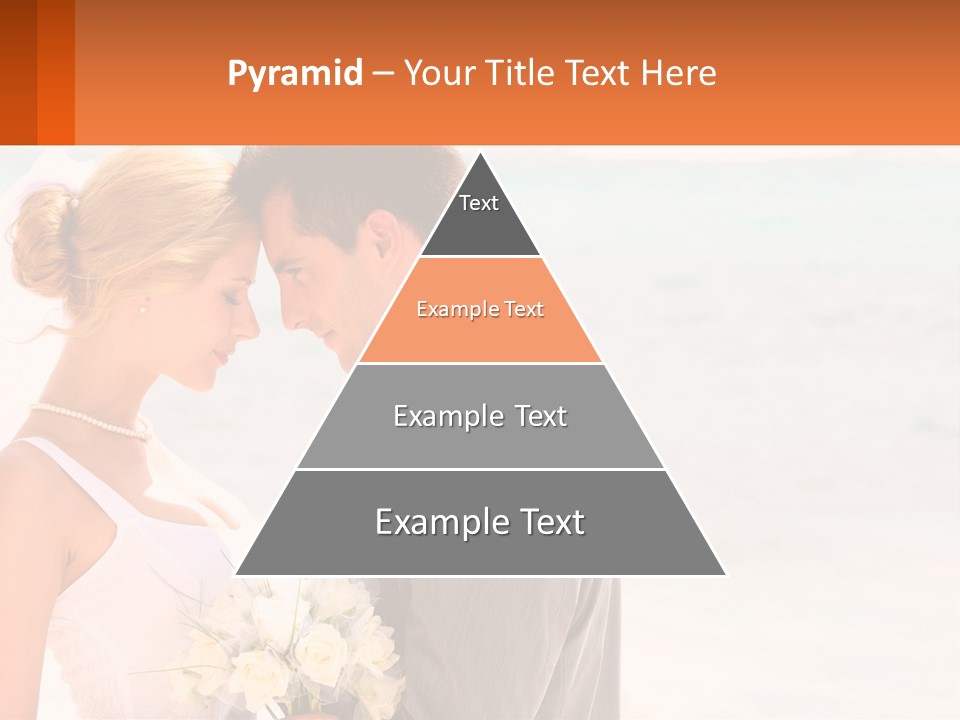 Pyramid – Your Title Text Here

Text

Example Text

Example Text

Example Text